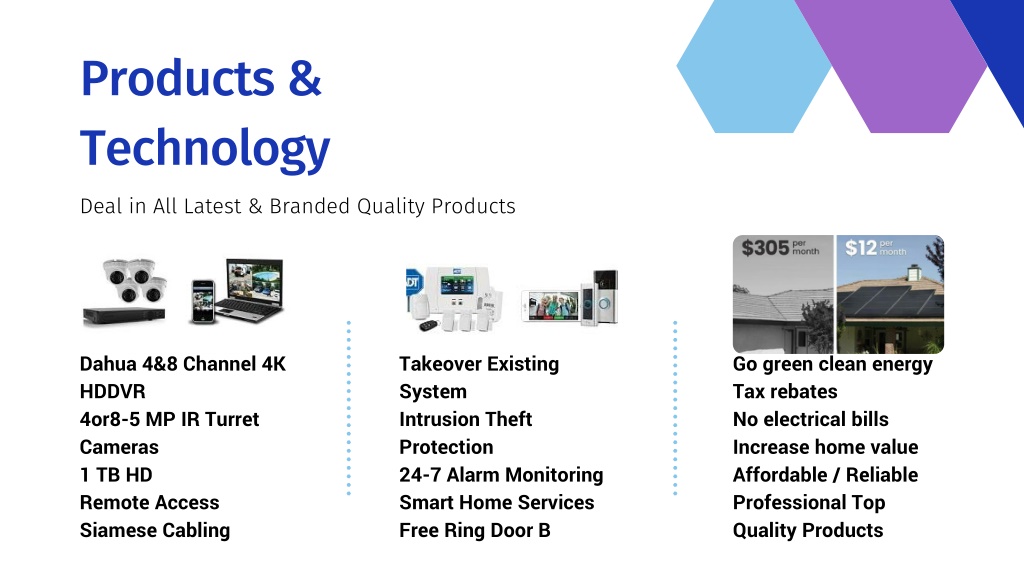 Products & Technology

Deal in All Latest & Branded Quality Products

Dahua 4&8 Channel 4K HDDVR
4or8-5 MP IR Turret Cameras
1 TB HD
Remote Access
Siamese Cabling

ADT

Takeover Existing System
Intrusion Theft Protection
24-7 Alarm Monitoring
Smart Home Services
Free Ring Door B

$305 per month
$12 per month

Go green clean energy
Tax rebates
No electrical bills
Increase home value
Affordable / Reliable
Professional Top Quality Products